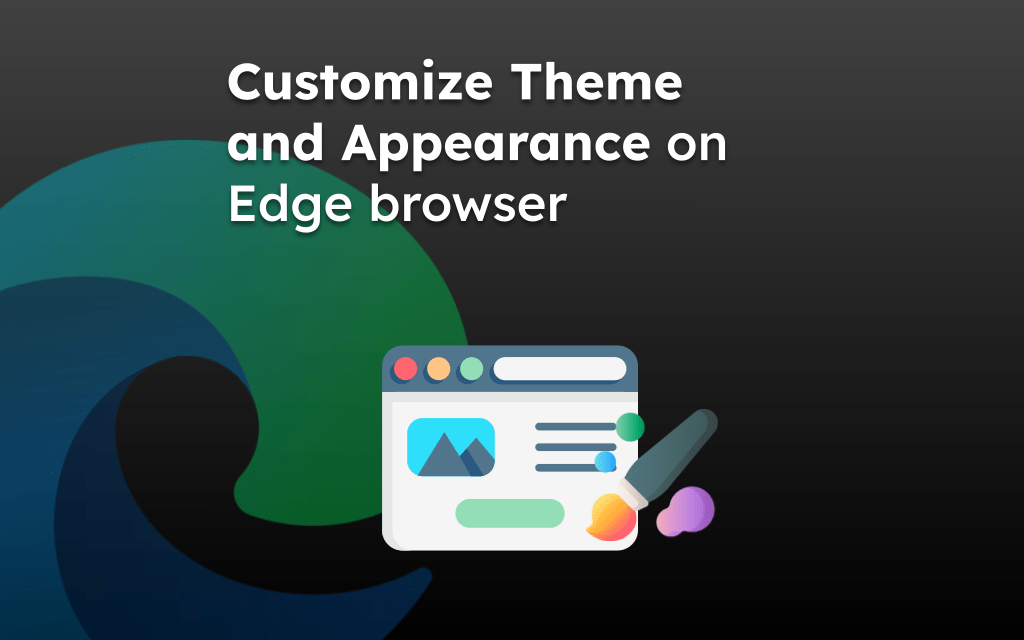 Customize Theme and Appearance on Edge browser